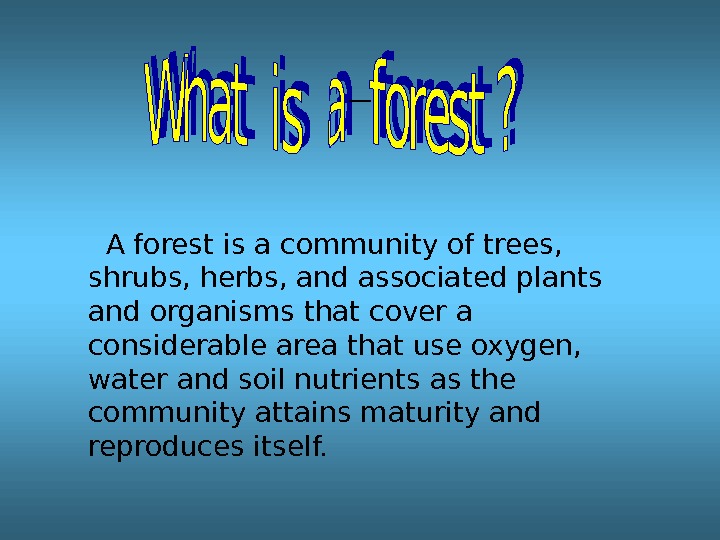 What is a forest ?

A forest is a community of trees, shrubs, herbs, and associated plants and organisms that cover a considerable area that use oxygen, water and soil nutrients as the community attains maturity and reproduces itself.